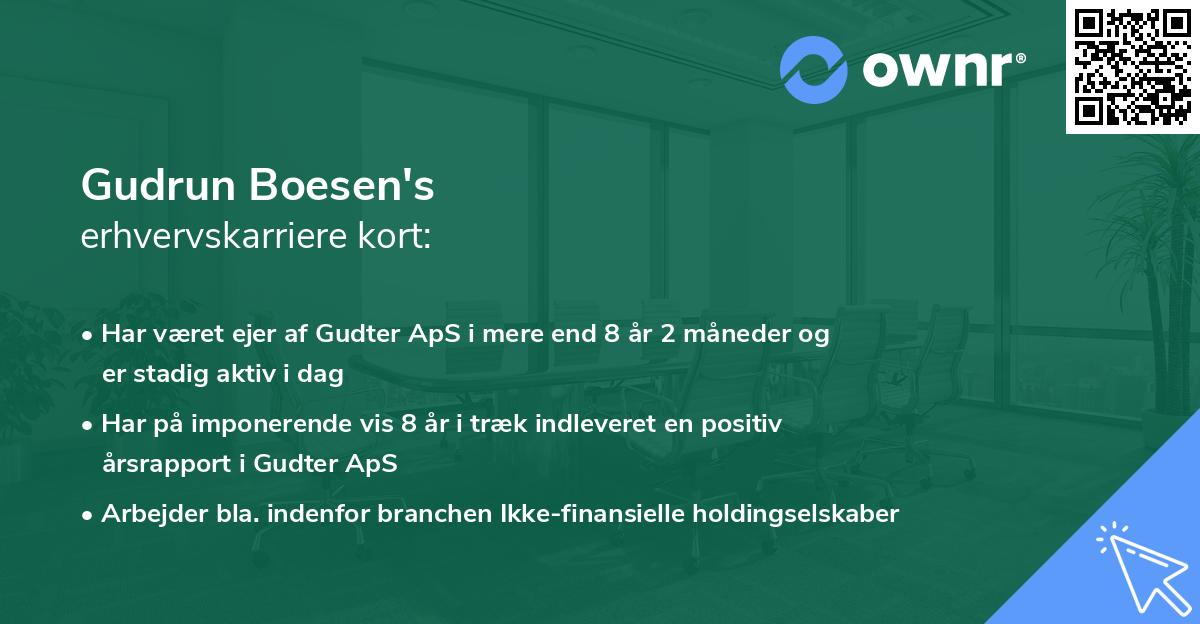 ownr®

Gudrun Boesen's
erhvervskarriere kort:

• Har været ejer af Gudter ApS i mere end 8 år 2 måneder og er stadig aktiv i dag

• Har på imponerende vis 8 år i træk indleveret en positiv årsrapport i Gudter ApS

• Arbejder bla. indenfor branchen Ikke-finansielle holdingselskaber